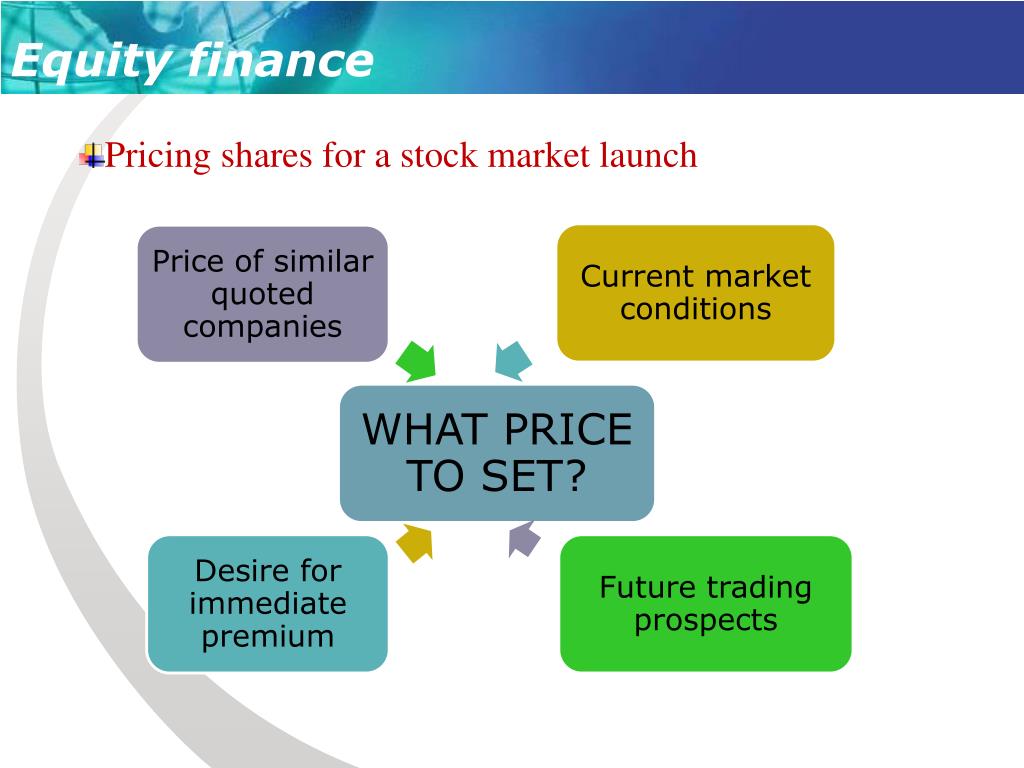 Equity finance

Pricing shares for a stock market launch

Price of similar quoted companies

Current market conditions

WHAT PRICE TO SET?

Desire for immediate premium

Future trading prospects